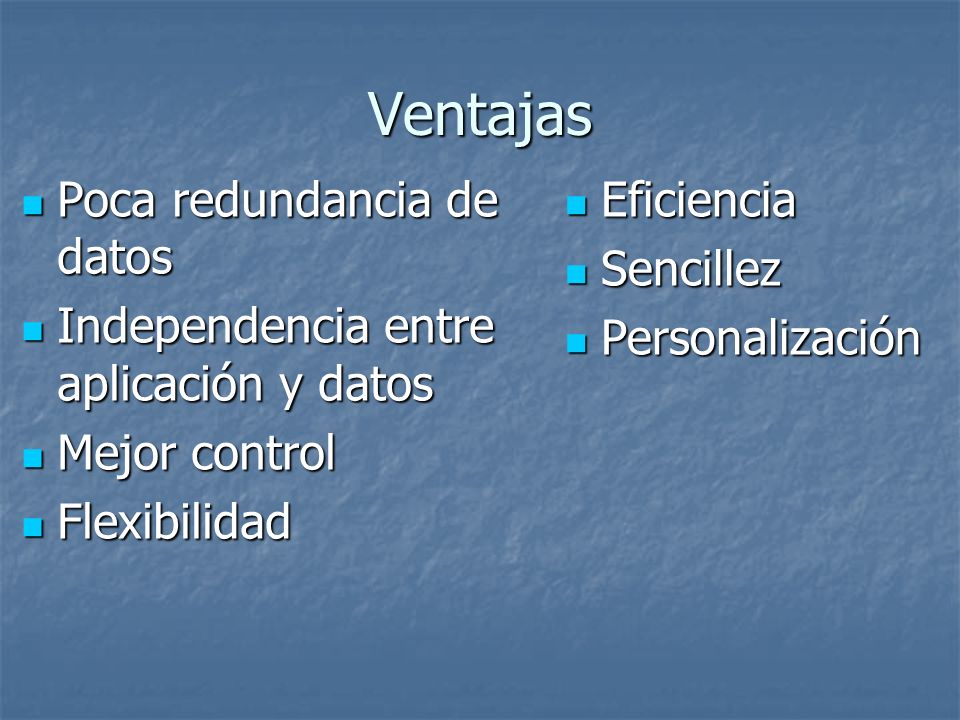 Ventajas

- Poca redundancia de datos
- Independencia entre aplicación y datos
- Mejor control
- Flexibilidad

- Eficiencia
- Sencillez
- Personalización